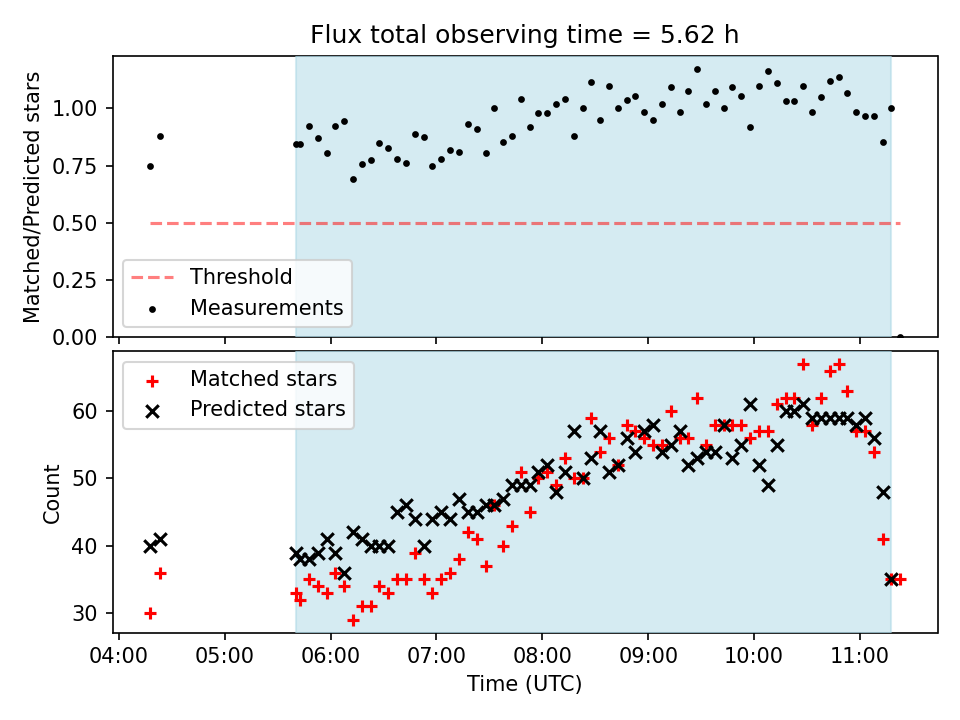 Flux total observing time = 5.62 h

Matched/Predicted stars

1.00
0.75
0.50
0.25
0.00

Threshold
Measurements

Matched stars
Predicted stars

Count

60
50
40
30

04:00 05:00 06:00 07:00 08:00 09:00 10:00 11:00

Time (UTC)